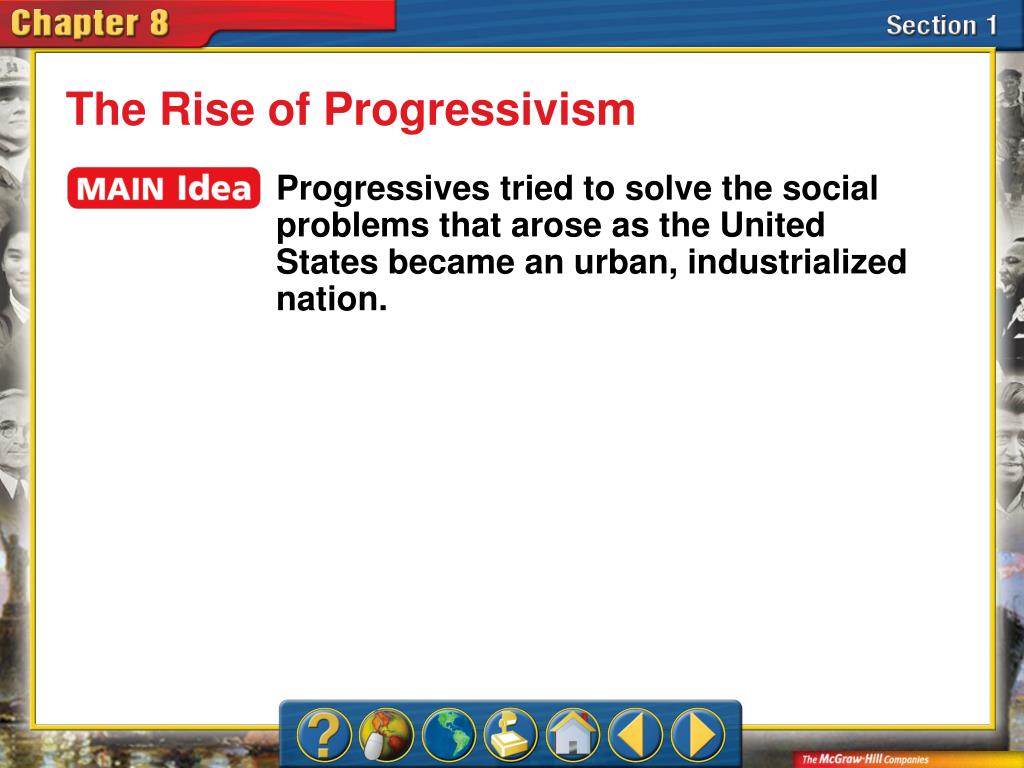 Chapter 8

Section 1

The Rise of Progressivism

MAIN Idea

Progressives tried to solve the social problems that arose as the United States became an urban, industrialized nation.

?

The McGraw-Hill Companies